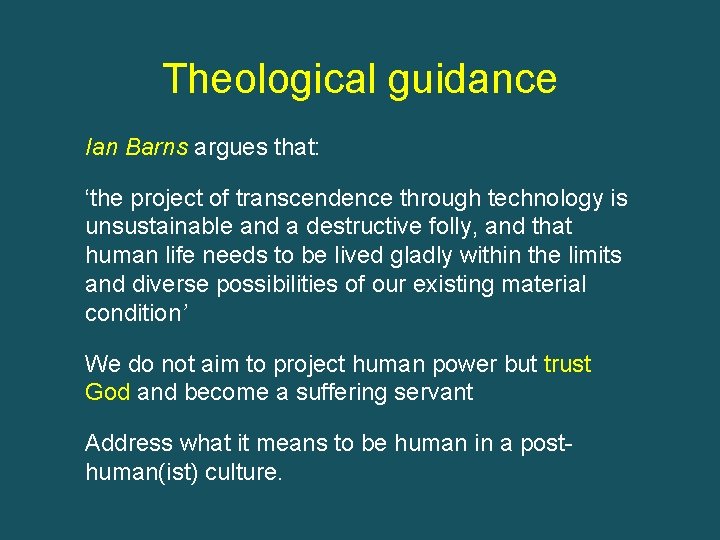 Theological guidance

Ian Barns argues that:

‘the project of transcendence through technology is unsustainable and a destructive folly, and that human life needs to be lived gladly within the limits and diverse possibilities of our existing material condition’

We do not aim to project human power but trust God and become a suffering servant

Address what it means to be human in a post-human(ist) culture.